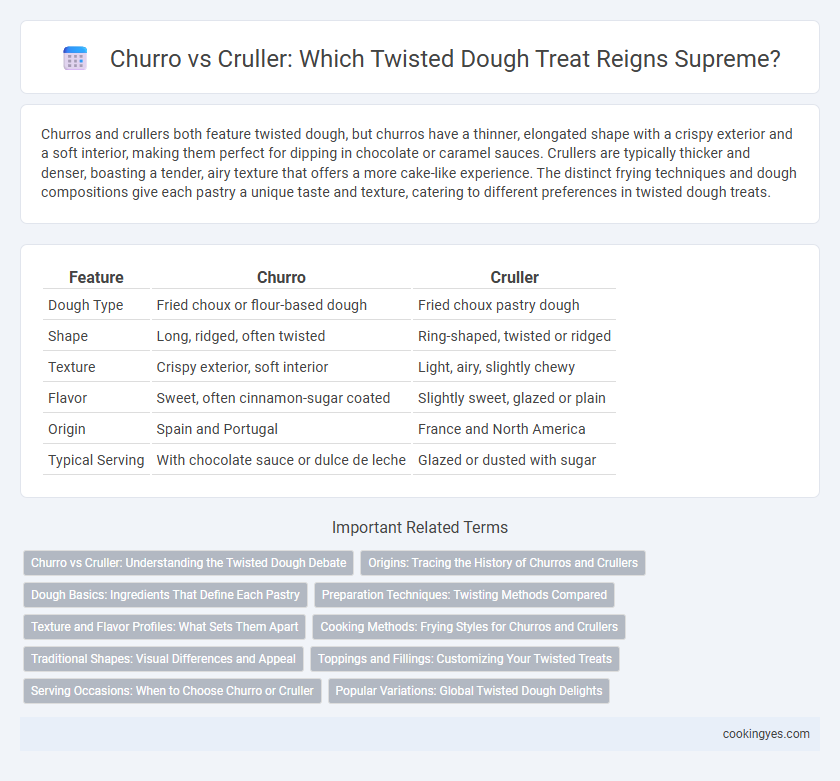 Churro vs Cruller: Which Twisted Dough Treat Reigns Supreme?

Churros and crullers both feature twisted dough, but churros have a thinner, elongated shape with a crispy exterior and a soft interior, making them perfect for dipping in chocolate or caramel sauces. Crullers are typically thicker and denser, boasting a tender, airy texture that offers a more cake-like experience. The distinct frying techniques and dough compositions give each pastry a unique taste and texture, catering to different preferences in twisted dough treats.

| Feature | Churro | Cruller |
|---|---|---|
| Dough Type | Fried choux or flour-based dough | Fried choux pastry dough |
| Shape | Long, ridged, often twisted | Ring-shaped, twisted or ridged |
| Texture | Crispy exterior, soft interior | Light, airy, slightly chewy |
| Flavor | Sweet, often cinnamon-sugar coated | Slightly sweet, glazed or plain |
| Origin | Spain and Portugal | France and North America |
| Typical Serving | With chocolate sauce or dulce de leche | Glazed or dusted with sugar |

Important Related Terms

Churro vs Cruller: Understanding the Twisted Dough Debate
Origins: Tracing the History of Churros and Crullers
Dough Basics: Ingredients That Define Each Pastry
Preparation Techniques: Twisting Methods Compared
Texture and Flavor Profiles: What Sets Them Apart
Cooking Methods: Frying Styles for Churros and Crullers
Traditional Shapes: Visual Differences and Appeal
Toppings and Fillings: Customizing Your Twisted Treats
Serving Occasions: When to Choose Churro or Cruller
Popular Variations: Global Twisted Dough Delights

cookingyes.com